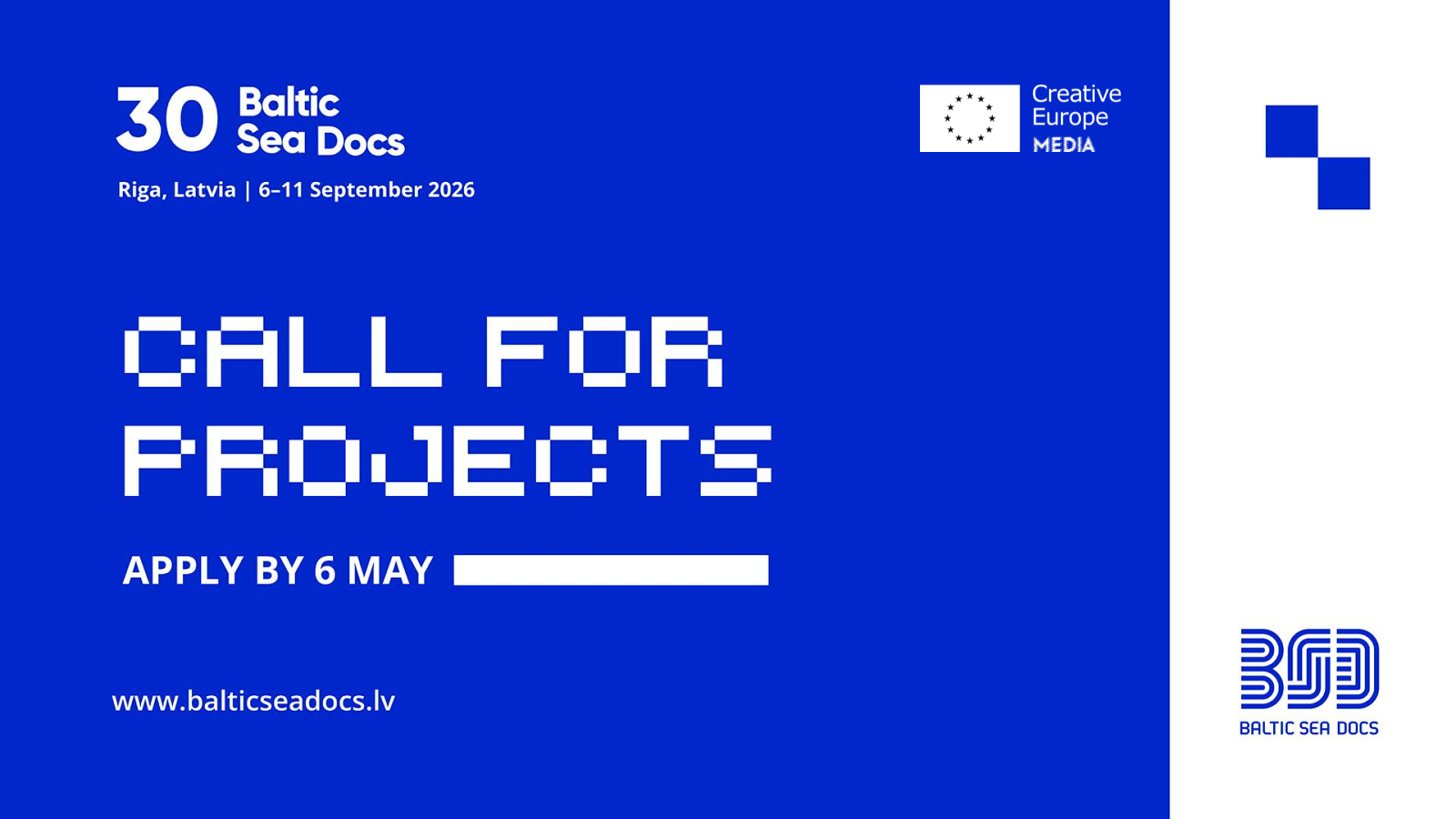 30 Baltic Sea Docs

Riga, Latvia | 6–11 September 2026

Creative Europe MEDIA

CALL FOR PROJECTS

APPLY BY 6 MAY

www.balticseadocs.lv

BSD
BALTIC SEA DOCS